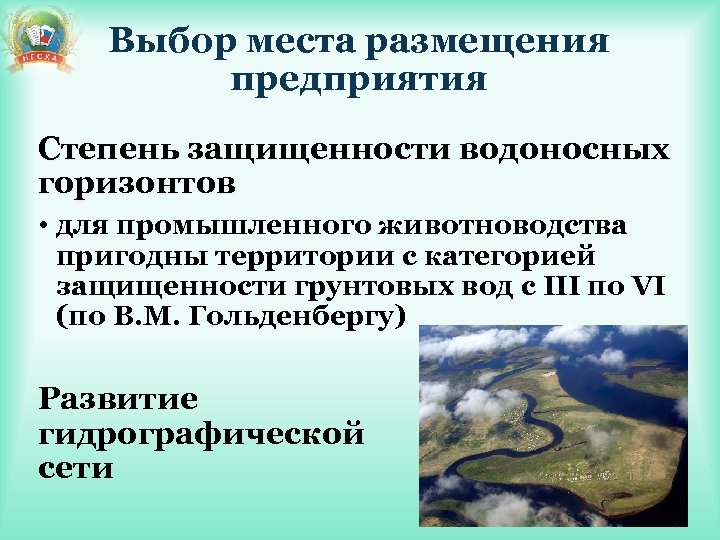 НГСХА

Выбор места размещения предприятия

Степень защищенности водоносных горизонтов

• для промышленного животноводства пригодны территории с категорией защищенности грунтовых вод с III по VI (по В.М. Гольденбергу)

Развитие гидрографической сети